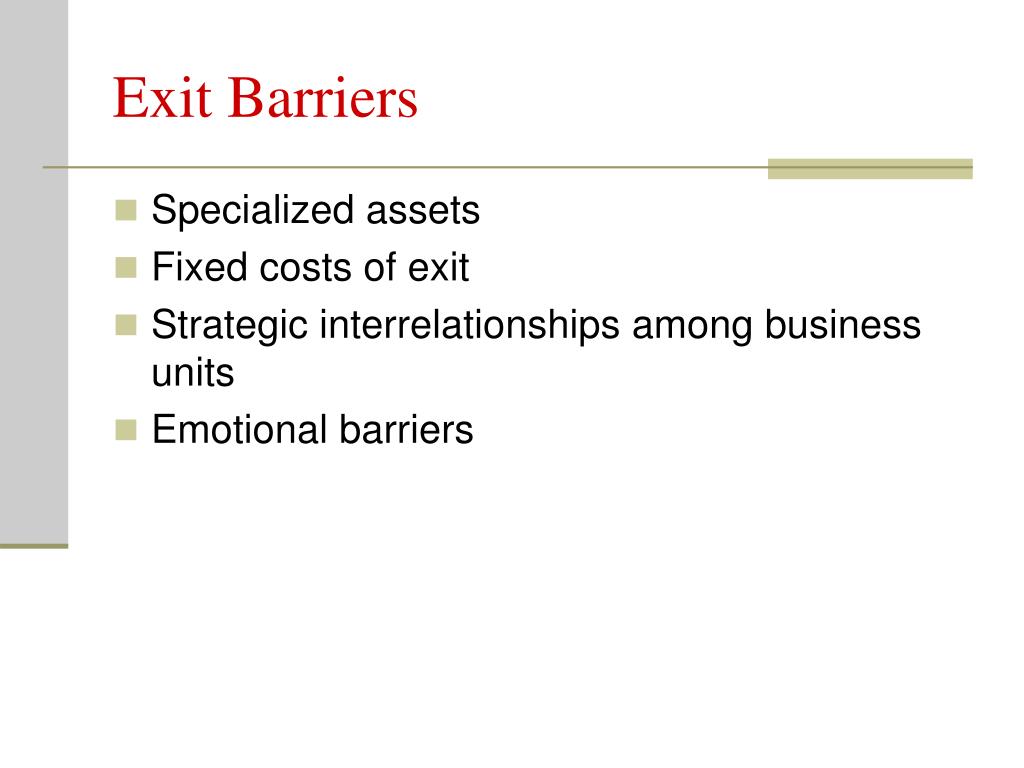 Exit Barriers

- Specialized assets
- Fixed costs of exit
- Strategic interrelationships among business units
- Emotional barriers